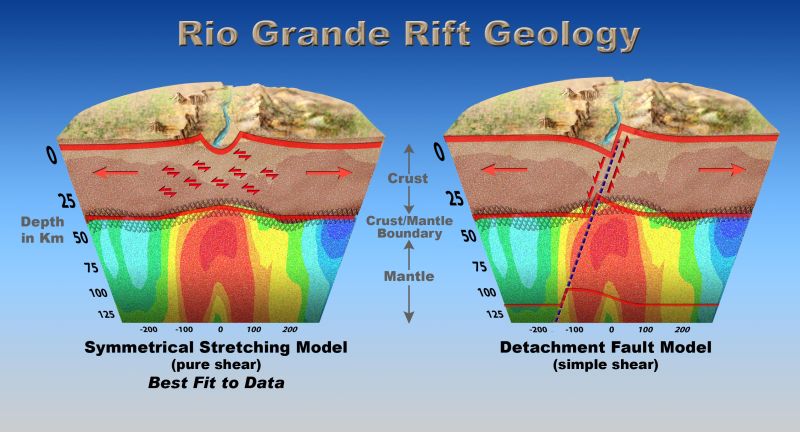 Rio Grande Rift Geology

0
25
Depth in Km
50
75
100
125
-200 -100 0 100 200

Symmetrical Stretching Model
(pure shear)
Best Fit to Data

Crust
Crust/Mantle Boundary
Mantle

0
25
50
75
100
125
-200 -100 0 100 200

Detachment Fault Model
(simple shear)